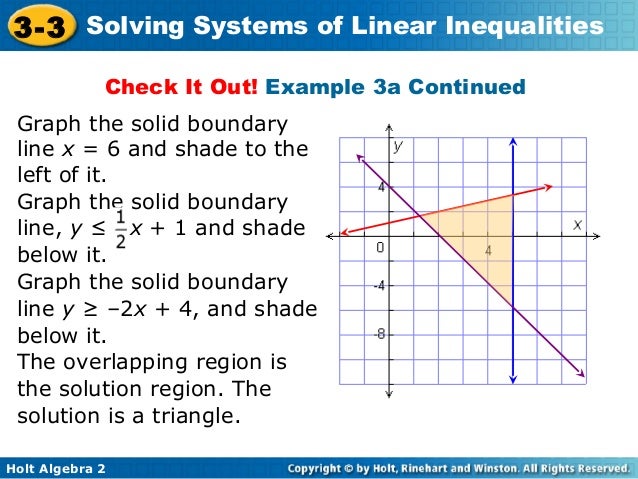 3-3 Solving Systems of Linear Inequalities

Check It Out! Example 3a Continued

Graph the solid boundary line $x = 6$ and shade to the left of it.

Graph the solid boundary line, $y \leq \frac{1}{2}x + 1$ and shade below it.

Graph the solid boundary line $y \geq -2x + 4$, and shade below it.

The overlapping region is the solution region. The solution is a triangle.

y
x
4
0
4
-4
-8

Holt Algebra 2

Copyright © by Holt, Rinehart and Winston. All Rights Reserved.